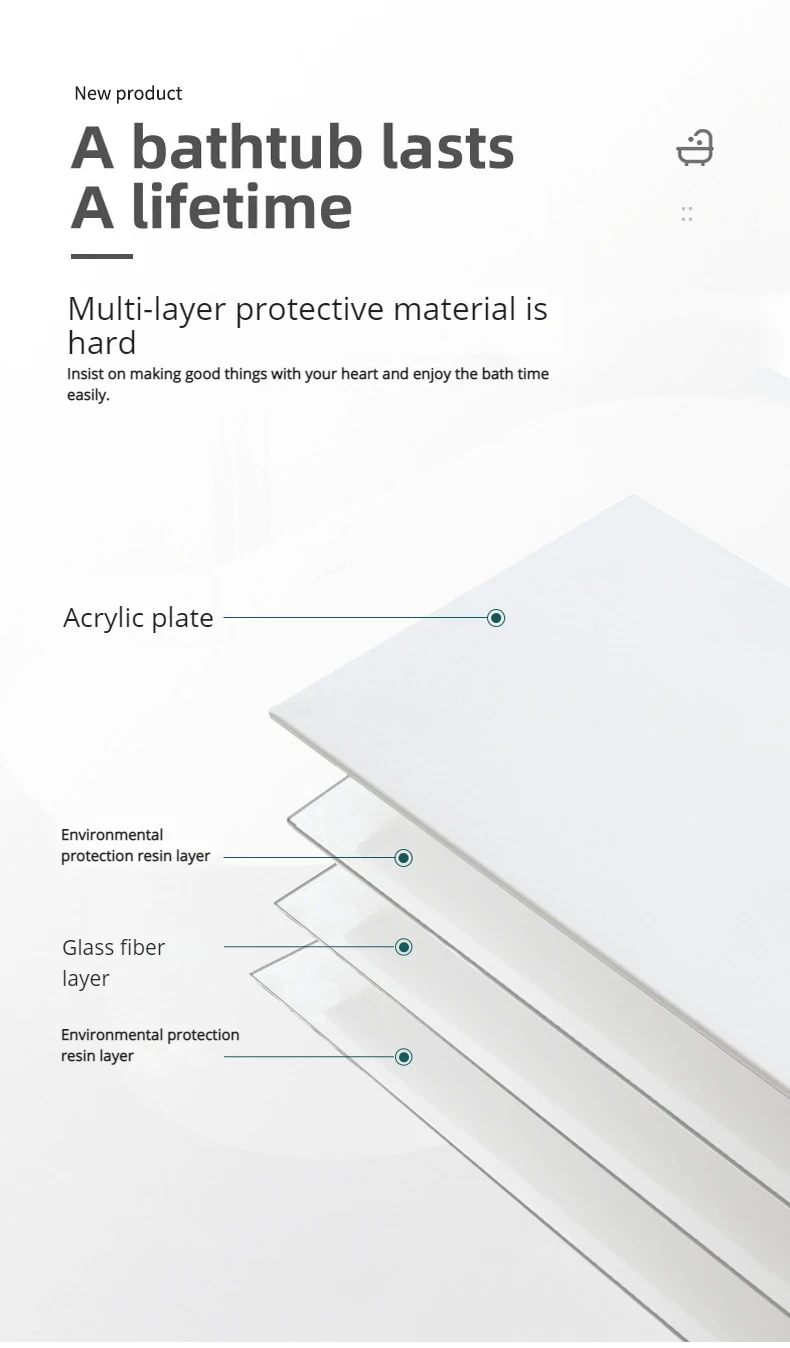 New product

A bathtub lasts
A lifetime

Multi-layer protective material is hard

Insist on making good things with your heart and enjoy the bath time easily.

Acrylic plate

Environmental protection resin layer

Glass fiber layer

Environmental protection resin layer